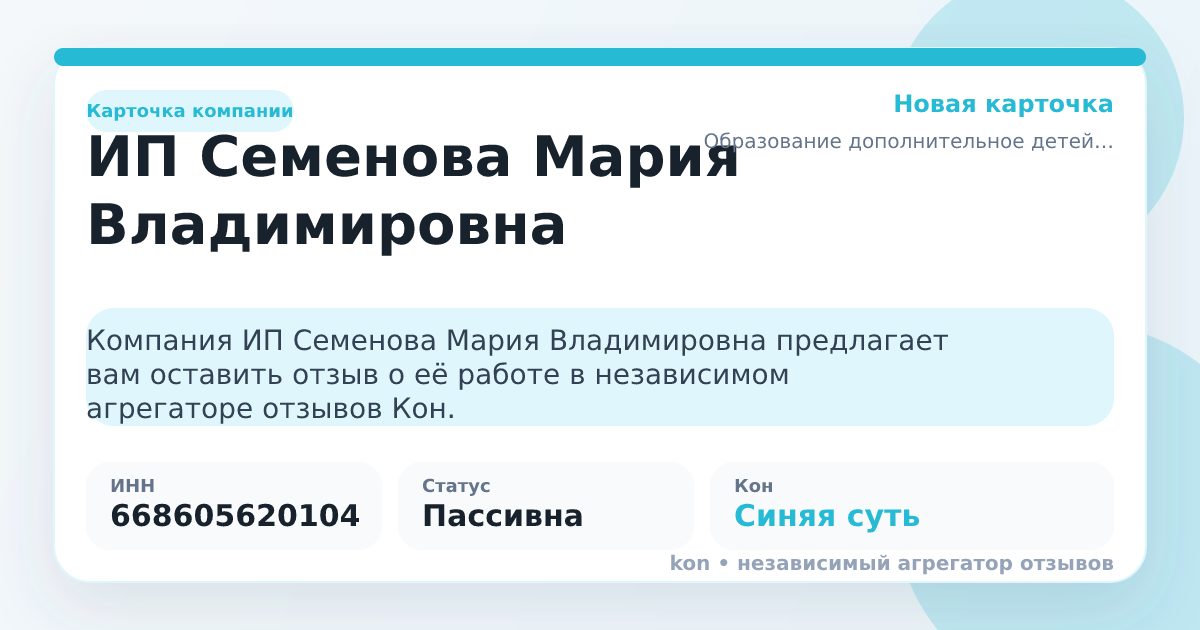 Карточка компании

Новая карточка

Образование дополнительное детей...

ИП Семенова Мария Владимировна

Компания ИП Семенова Мария Владимировна предлагает вам оставить отзыв о её работе в независимом агрегаторе отзывов Кон.

ИНН
668605620104

Статус
Пассивна

Кон
Синяя суть

kon • независимый агрегатор отзывов